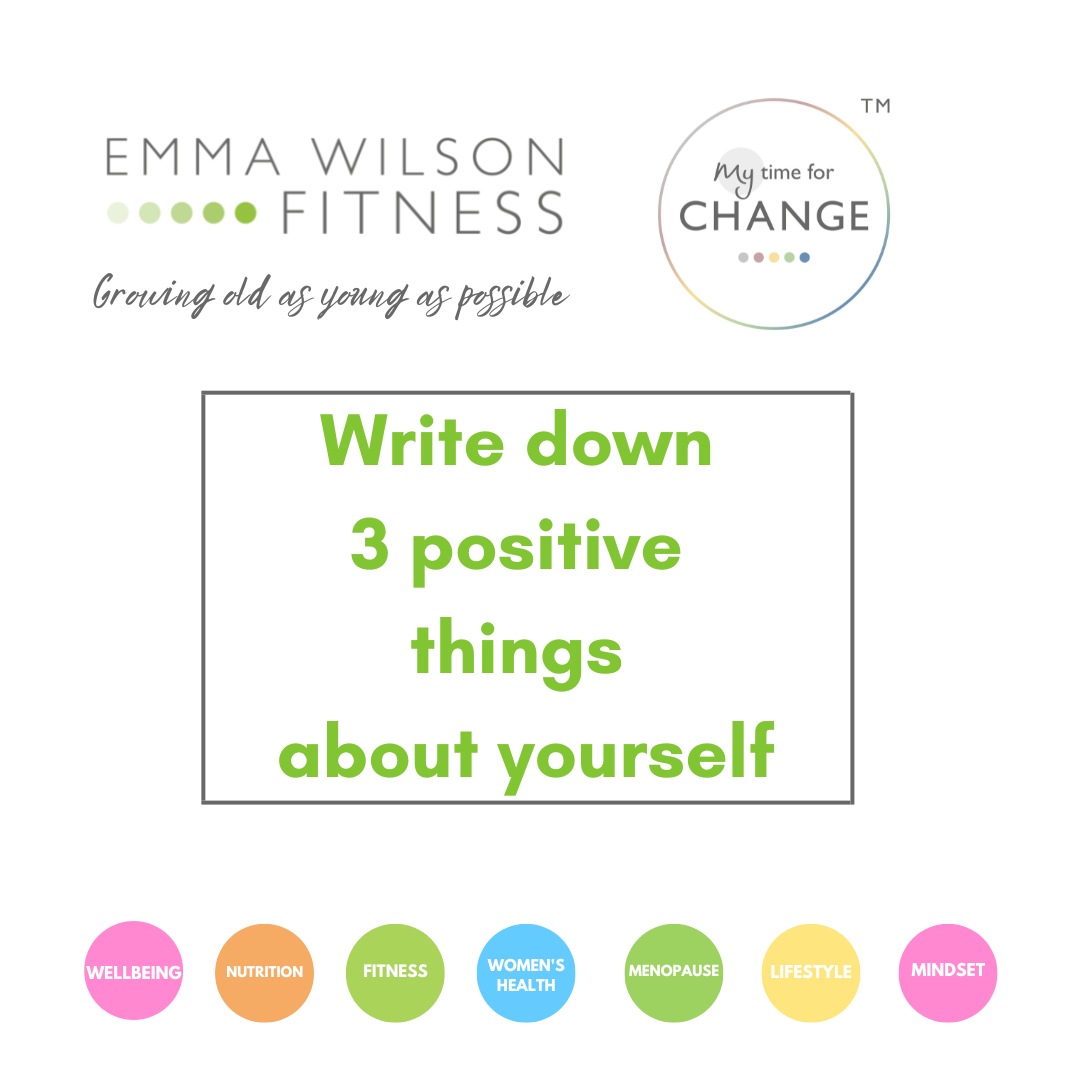 EMMA WILSON FITNESS

Growing old as young as possible

My time for CHANGE ™

Write down 3 positive things about yourself

WELLBEING

NUTRITION

FITNESS

WOMEN'S HEALTH

MENOPAUSE

LIFESTYLE

MINDSET